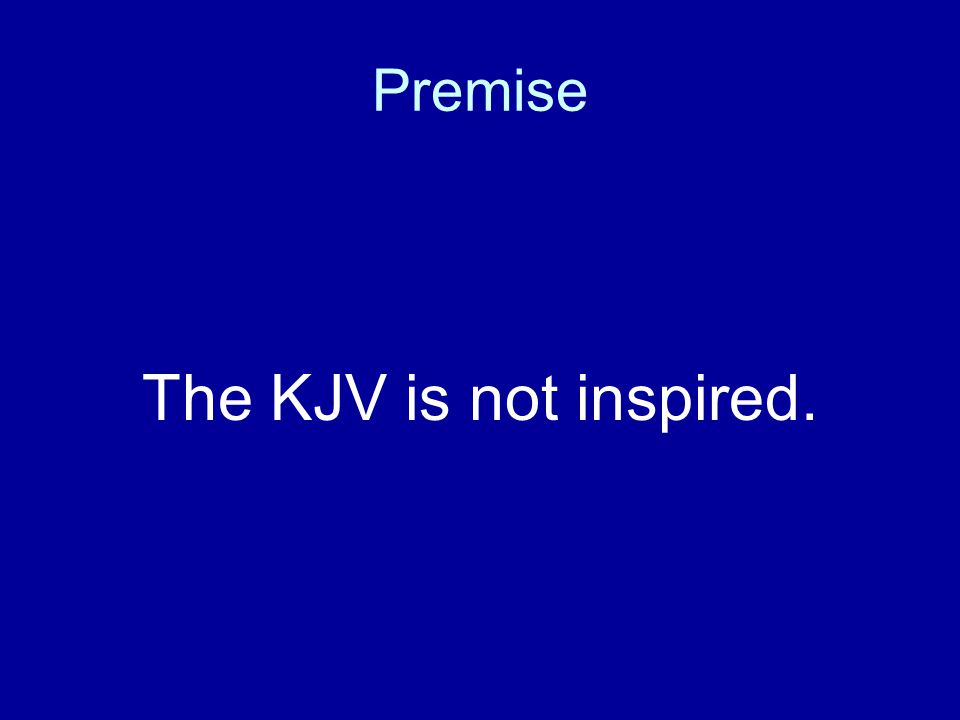 Premise

The KJV is not inspired.